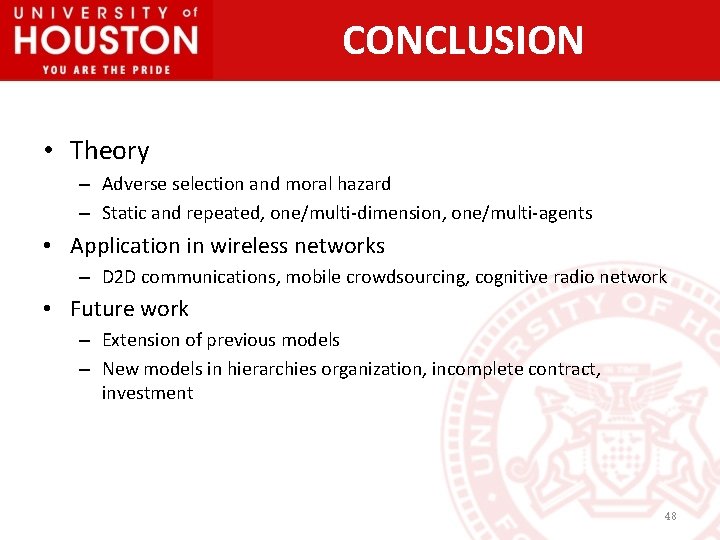 UNIVERSITY of
HOUSTON
YOU ARE THE PRIDE

CONCLUSION

• Theory
– Adverse selection and moral hazard
– Static and repeated, one/multi-dimension, one/multi-agents
• Application in wireless networks
– D2D communications, mobile crowdsourcing, cognitive radio network
• Future work
– Extension of previous models
– New models in hierarchies organization, incomplete contract, investment

UNIVERSITY OF HO

48